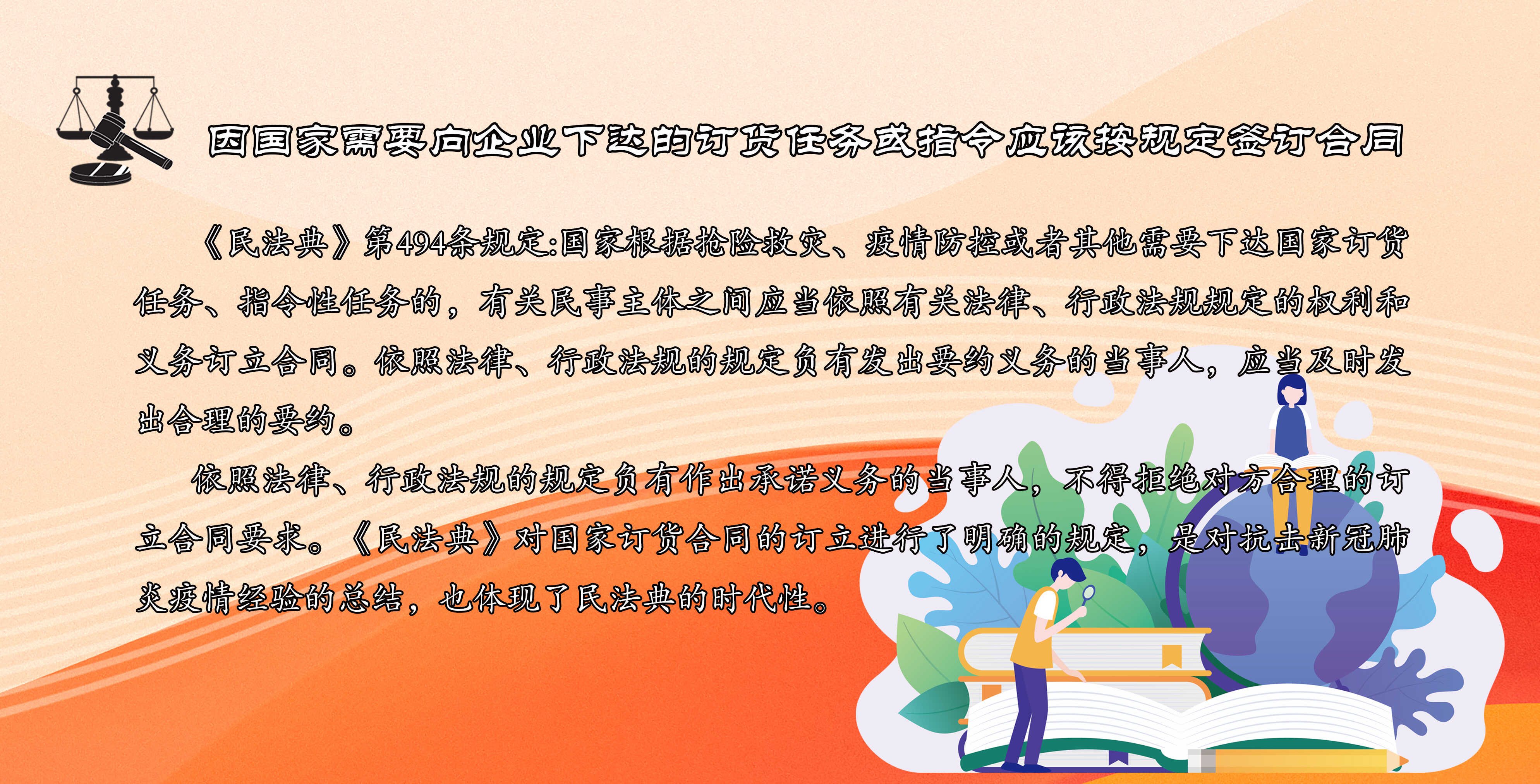 因国家需要向企业下达的订货任务或指令应该按规定签订合同

《民法典》第494条规定:国家根据抢险救灾、疫情防控或者其他需要下达国家订货任务、指令性任务的，有关民事主体之间应当依照有关法律、行政法规规定的权利和义务订立合同。依照法律、行政法规的规定负有发出要约义务的当事人，应当及时发出合理的要约。

依照法律、行政法规的规定负有作出承诺义务的当事人，不得拒绝对方合理的订立合同要求。《民法典》对国家订货合同的订立进行了明确的规定，是对抗击新冠肺炎疫情经验的总结，也体现了民法典的时代性。